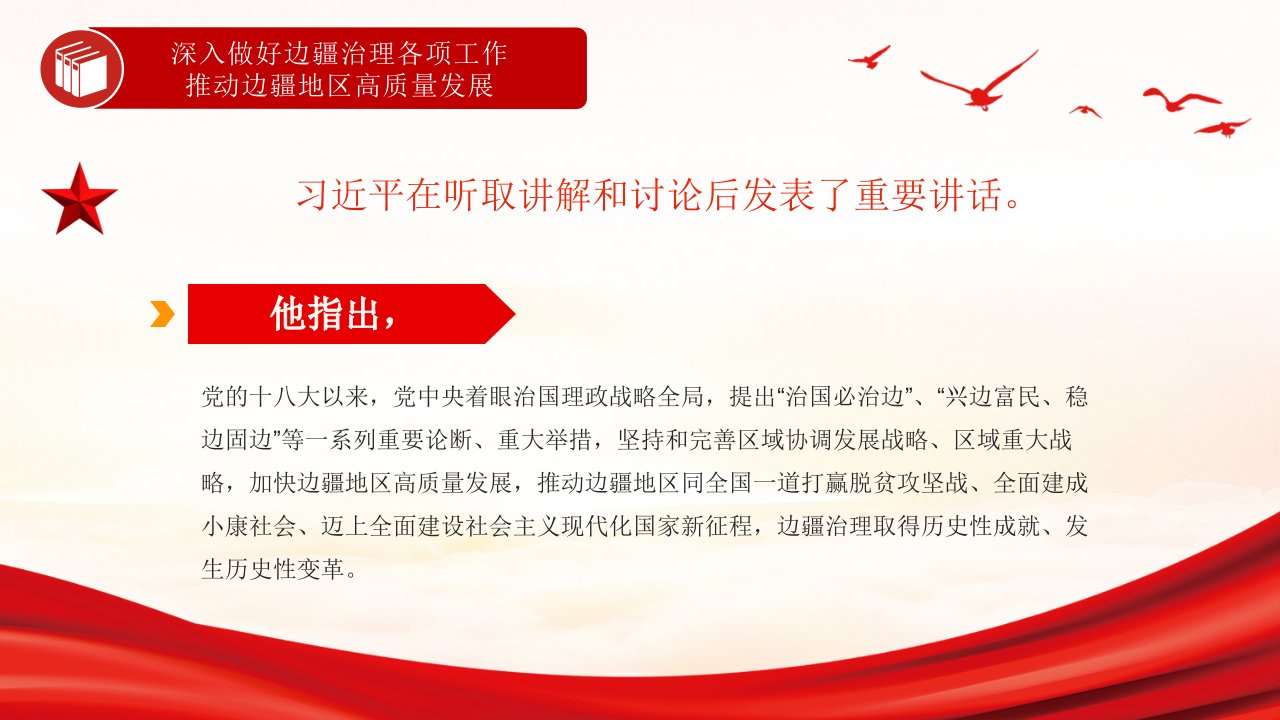 深入做好边疆治理各项工作
推动边疆地区高质量发展

习近平在听取讲解和讨论后发表了重要讲话。

他指出，

党的十八大以来，党中央着眼治国理政战略全局，提出“治国必治边”、“兴边富民、稳边固边”等一系列重要论断、重大举措，坚持和完善区域协调发展战略、区域重大战略，加快边疆地区高质量发展，推动边疆地区同全国一道打赢脱贫攻坚战、全面建成小康社会、迈上全面建设社会主义现代化国家新征程，边疆治理取得历史性成就、发生历史性变革。